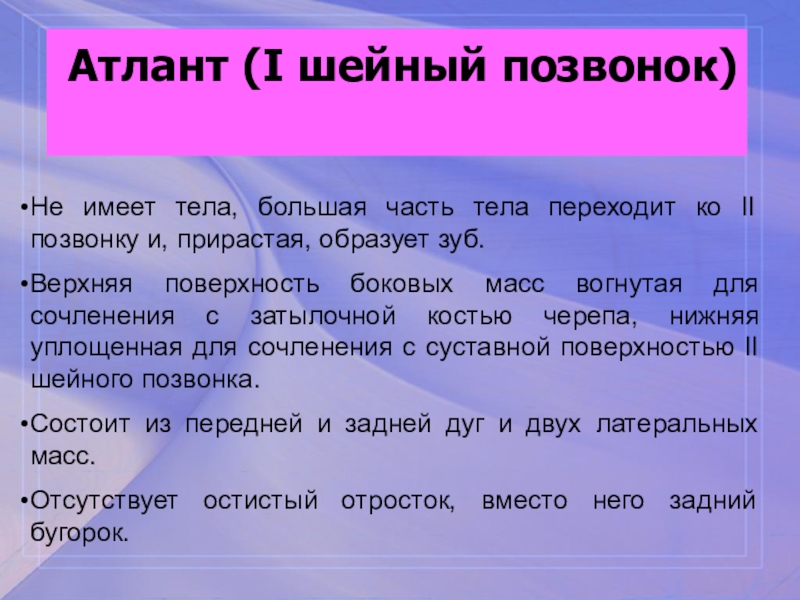 Атлант (I шейный позвонок)

•Не имеет тела, большая часть тела переходит ко II позвонку и, прирастая, образует зуб.

•Верхняя поверхность боковых масс вогнутая для сочленения с затылочной костью черепа, нижняя уплощенная для сочленения с суставной поверхностью II шейного позвонка.

•Состоит из передней и задней дуг и двух латеральных масс.

•Отсутствует остистый отросток, вместо него задний бугорок.